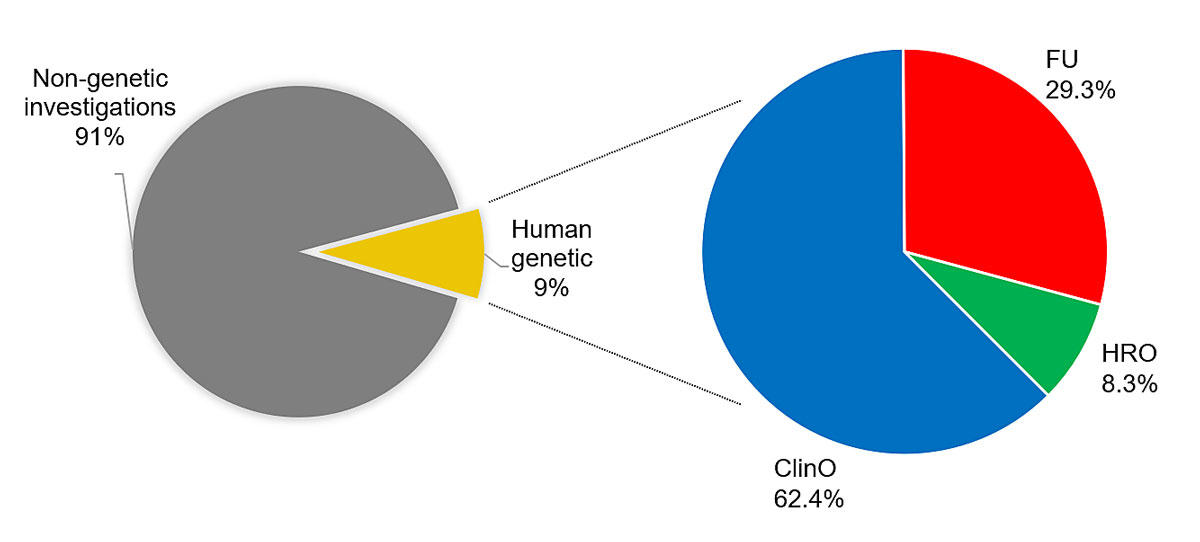 Non-genetic investigations
91%

Human genetic
9%

FU
29.3%

HRO
8.3%

ClinO
62.4%